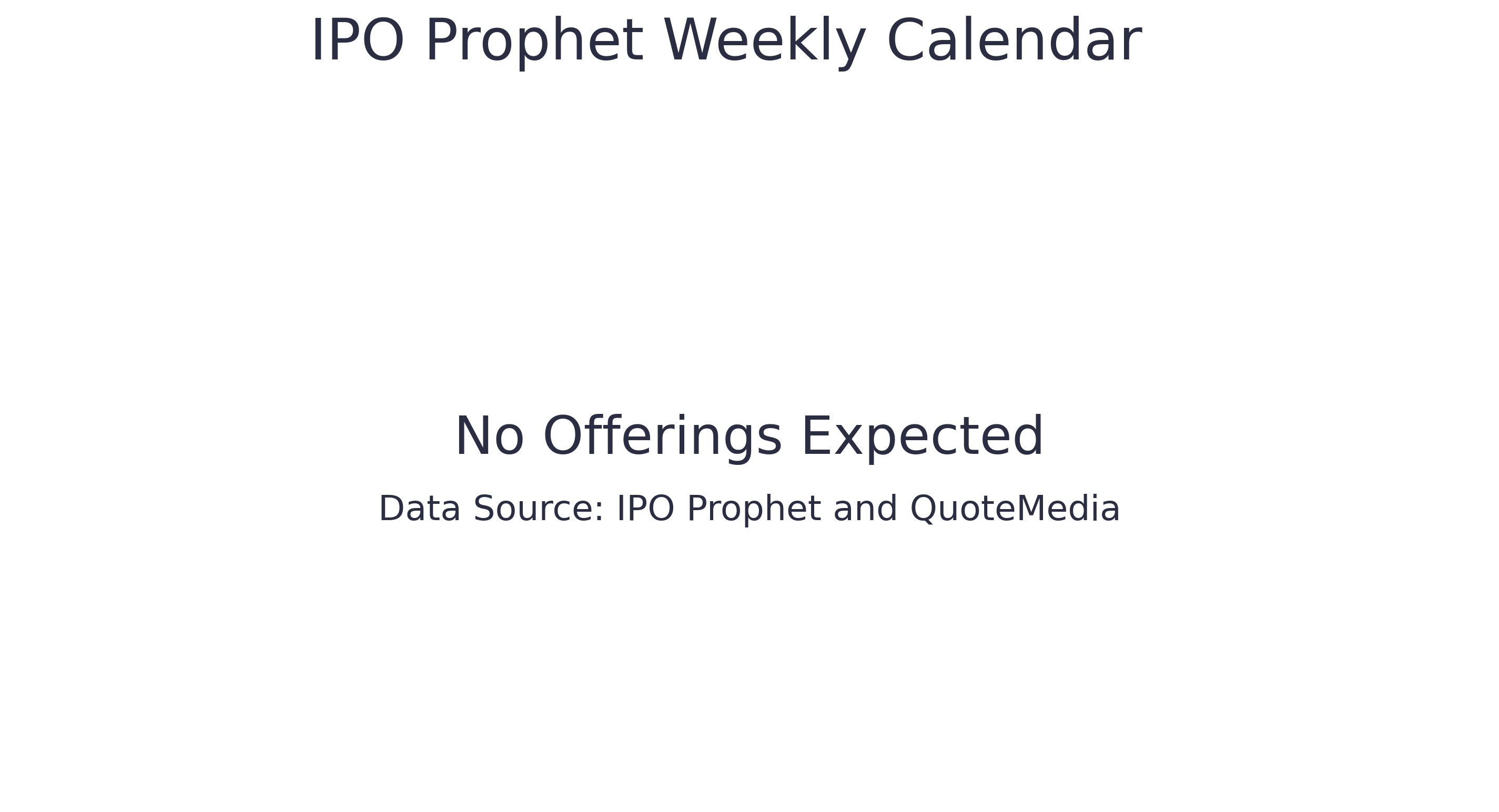 IPO Prophet Weekly Calendar

No Offerings Expected

Data Source: IPO Prophet and QuoteMedia